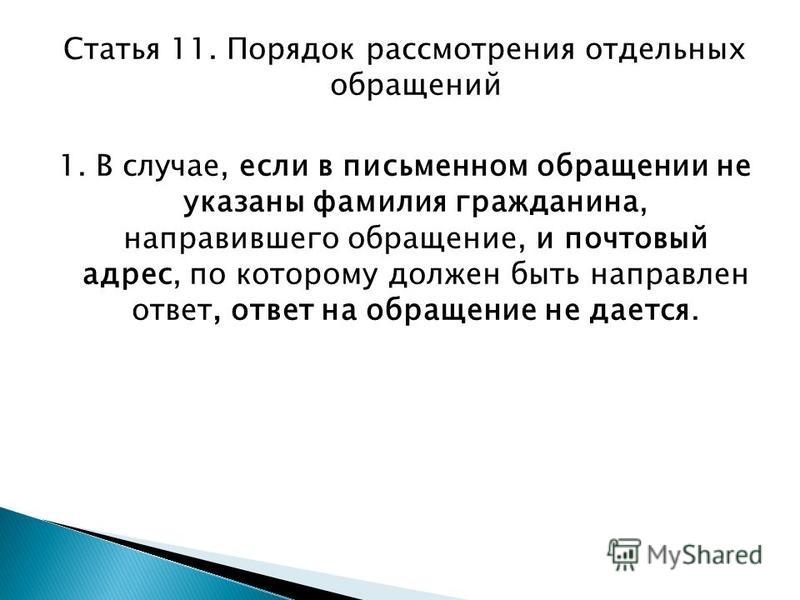 Статья 11. Порядок рассмотрения отдельных обращений

1. В случае, если в письменном обращении не указаны фамилия гражданина, направившего обращение, и почтовый адрес, по которому должен быть направлен ответ, ответ на обращение не дается.

MyShared